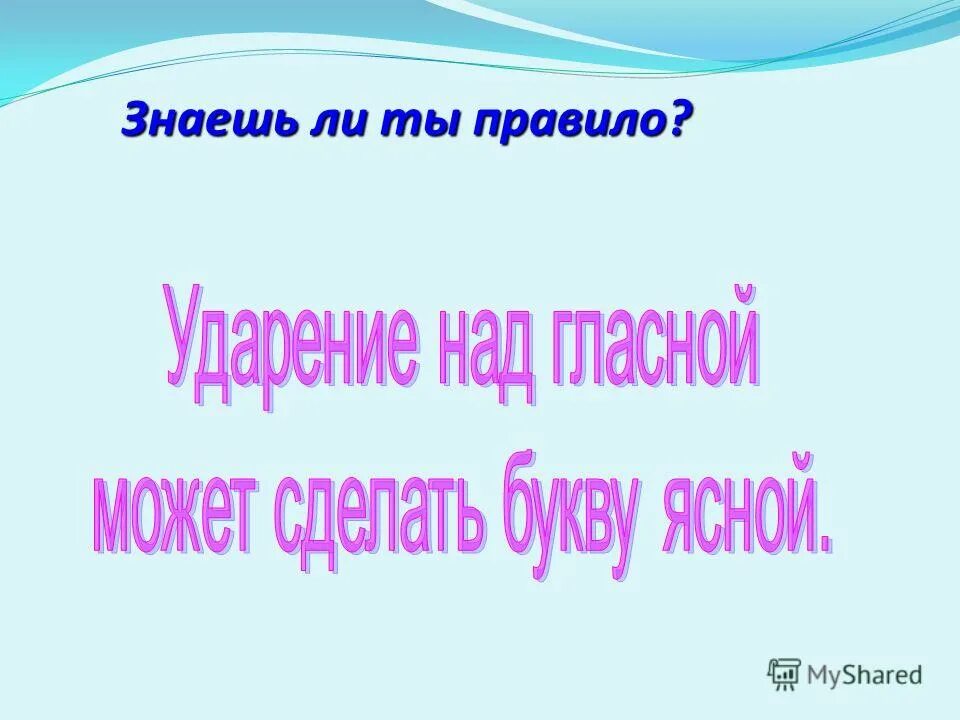 Знаешь ли ты правило?

Ударение над гласной
может сделать букву ясной.

MyShared